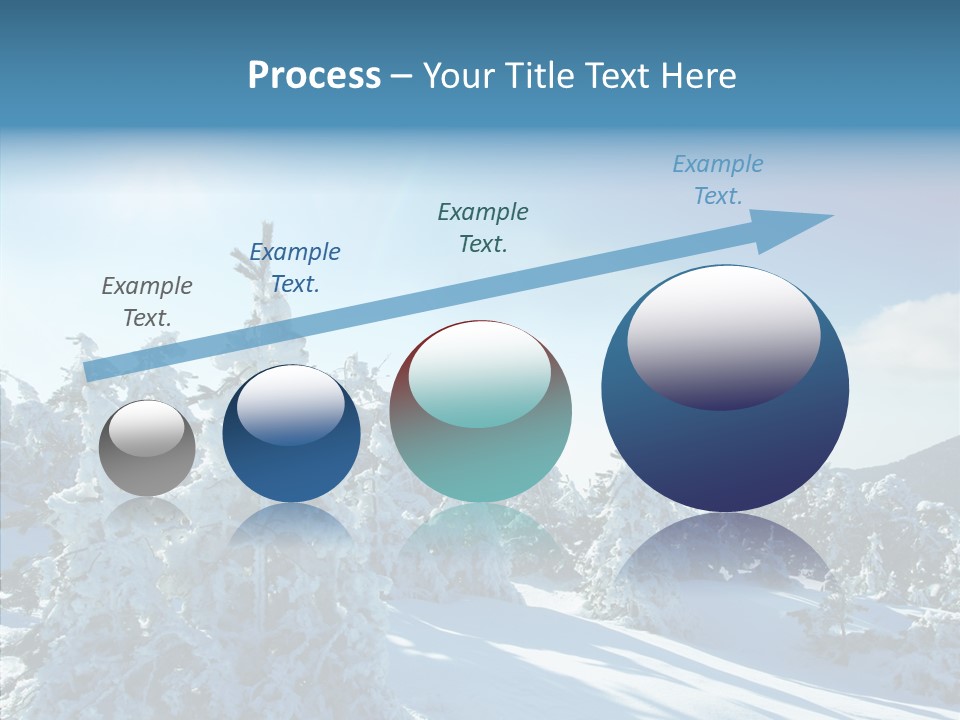 Process – Your Title Text Here

Example Text.

Example Text.

Example Text.

Example Text.